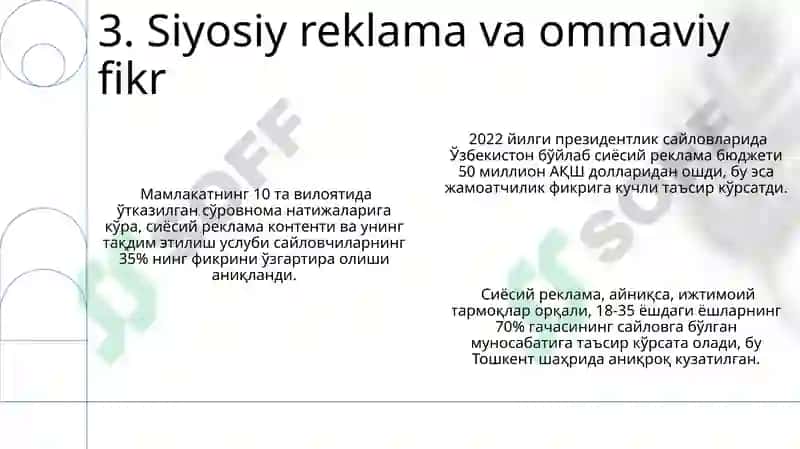 3. Siyosiy reklama va ommaviy fikr

Мамлакатнинг 10 та вилоятида ўтказилган сўровнома натижаларига кўра, сиёсий реклама контенти ва унинг тақдим этилиш услуби сайловчиларнинг 35% нинг фикрини ўзгартира олиши аниқланди.

2022 йилги президентлик сайловларида Ўзбекистон бўйлаб сиёсий реклама бюджети 50 миллион АҚШ долларидан ошди, бу эса жамоатчилик фикрига кучли таъсир кўрсатди.

Сиёсий реклама, айниқса, ижтимоий тармоқлар орқали, 18-35 ёшдаги ёшларнинг 70% гачасининг сайловга бўлган муносабатига таъсир кўрсата олади, бу Тошкент шаҳрида аниқроқ кузатилган.